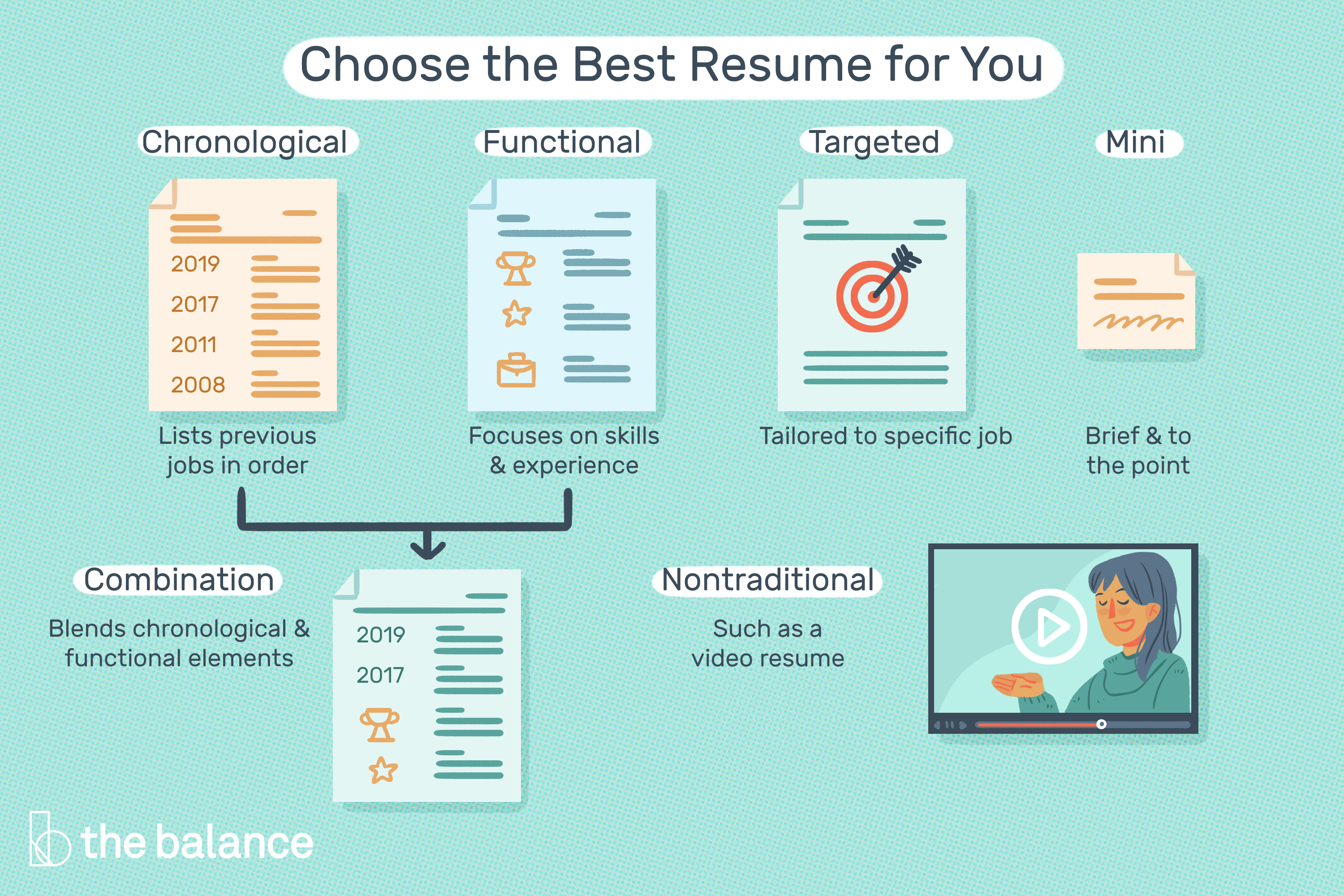 Choose the Best Resume for You

Chronological

2019
2017
2011
2008

Lists previous jobs in order

Functional

Focuses on skills & experience

Targeted

Tailored to specific job

Mini

Brief & to the point

Combination

Blends chronological & functional elements

2019
2017

Nontraditional

Such as a video resume

the balance